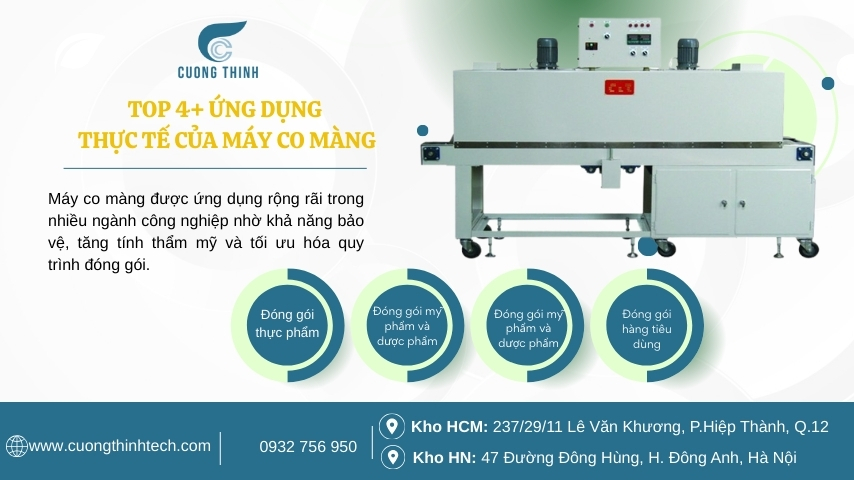 CUONG THINH

TOP 4+ ỨNG DỤNG THỰC TẾ CỦA MÁY CO MÀNG

Máy co màng được ứng dụng rộng rãi trong nhiều ngành công nghiệp nhờ khả năng bảo vệ, tăng tính thẩm mỹ và tối ưu hóa quy trình đóng gói.

Đóng gói thực phẩm

Đóng gói mỹ phẩm và dược phẩm

Đóng gói mỹ phẩm và dược phẩm

Đóng gói hàng tiêu dùng

www.cuongthinhtech.com

0932 756 950

Kho HCM: 237/29/11 Lê Văn Khương, P.Hiệp Thành, Q.12

Kho HN: 47 Đường Đông Hùng, H. Đông Anh, Hà Nội